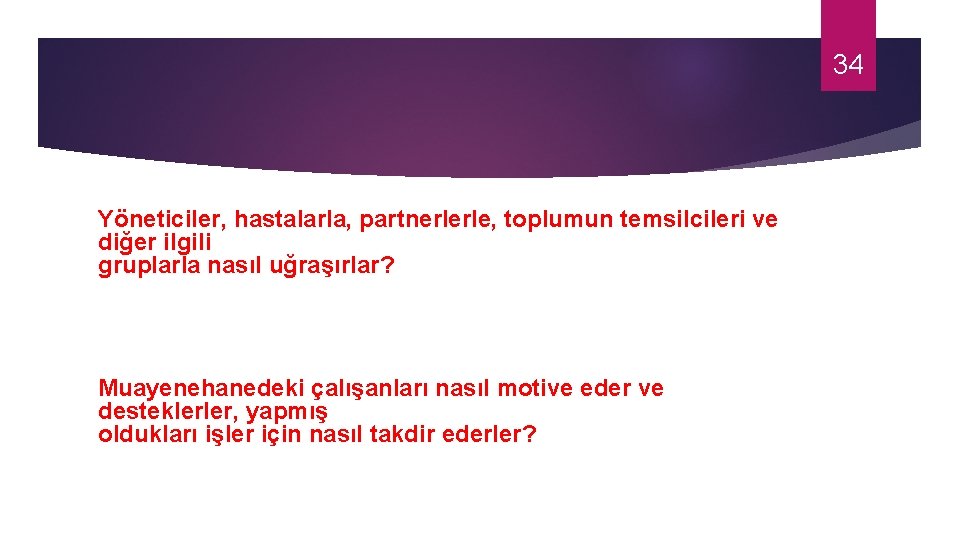 34

Yöneticiler, hastalarla, partnerlerle, toplumun temsilcileri ve diğer ilgili gruplarla nasıl uğraşırlar?

Muayenehanedeki çalışanları nasıl motive eder ve desteklerler, yapmış oldukları işler için nasıl takdir ederler?